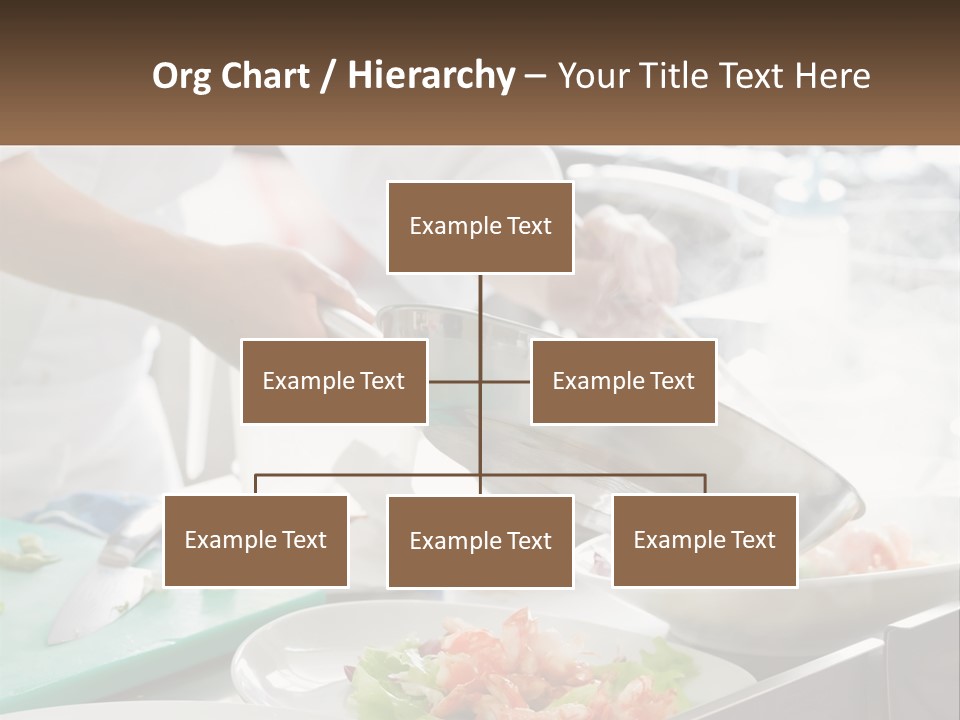 Org Chart / Hierarchy – Your Title Text Here

Example Text

Example Text

Example Text

Example Text

Example Text

Example Text